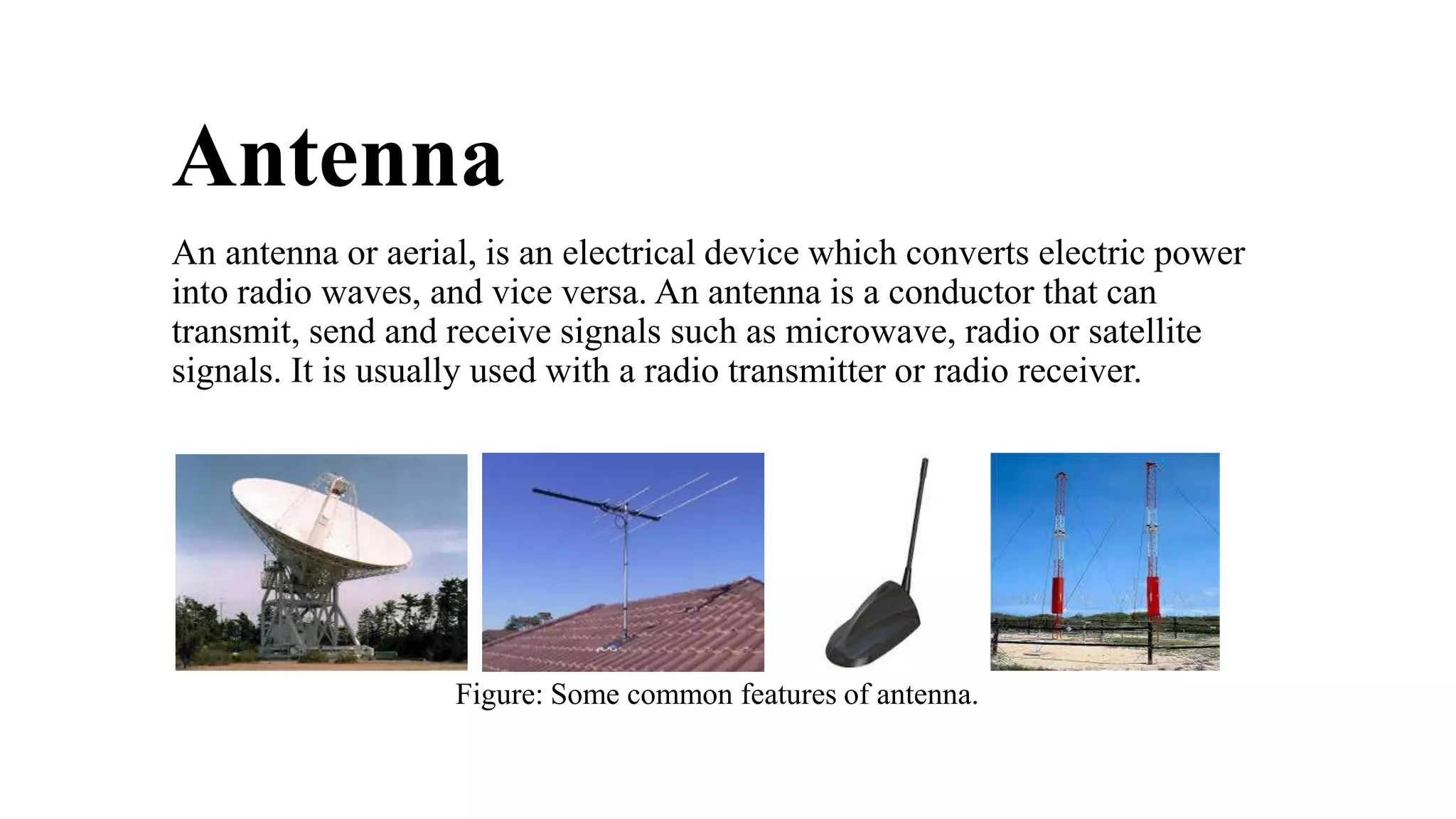 Antenna

An antenna or aerial, is an electrical device which converts electric power into radio waves, and vice versa. An antenna is a conductor that can transmit, send and receive signals such as microwave, radio or satellite signals. It is usually used with a radio transmitter or radio receiver.

Figure: Some common features of antenna.